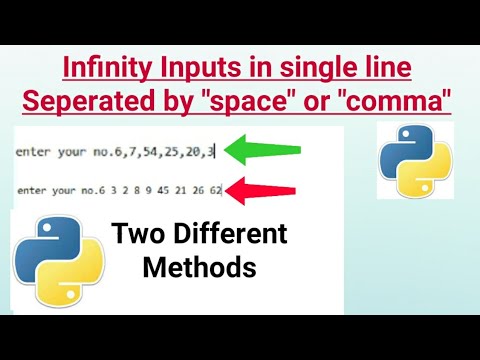 Infinity Inputs in single line
Seperated by "space" or "comma"

enter your no.6,7,54,25,20,3

enter your no.6 3 2 8 9 45 21 26 62

Two Different Methods